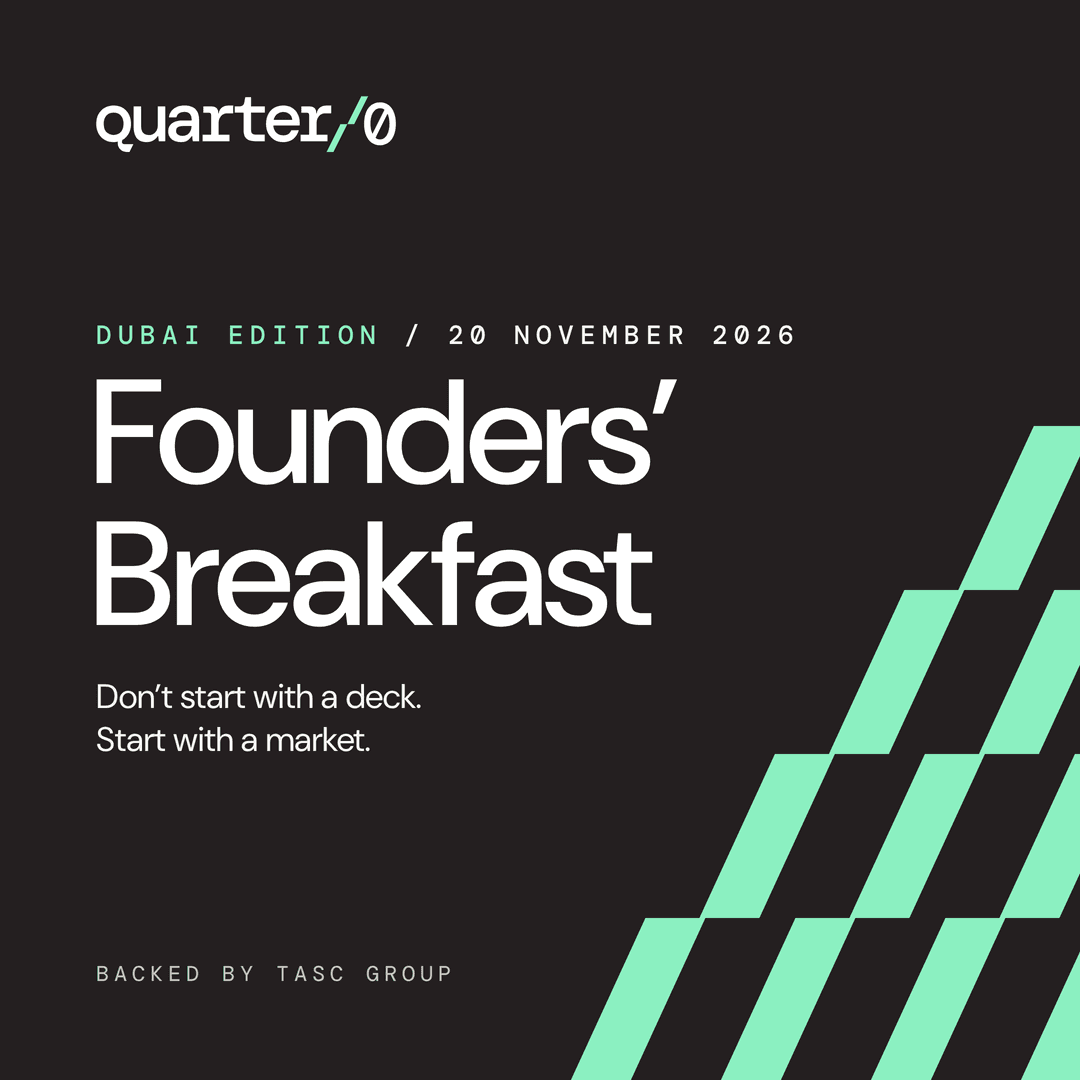 quarter/0

DUBAI EDITION / 20 NOVEMBER 2026

Founders' Breakfast

Don't start with a deck.
Start with a market.

BACKED BY TASC GROUP